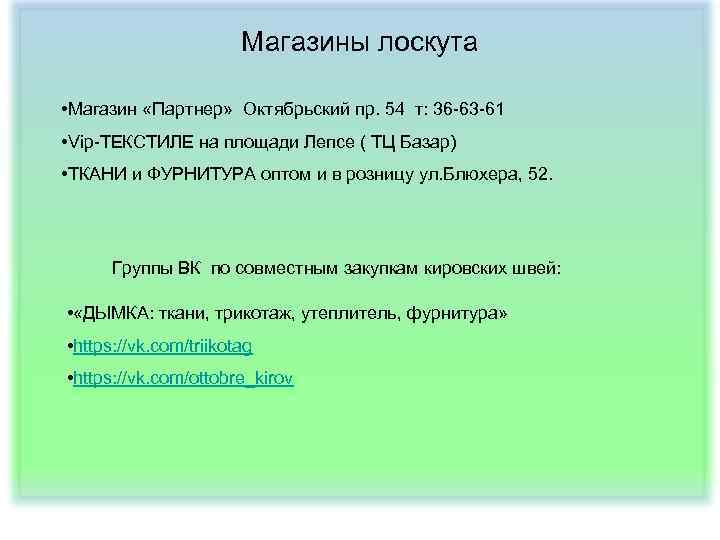 Магазины лоскута

•Магазин «Партнер» Октябрьский пр. 54 т: 36-63-61

•Vip-ТЕКСТИЛЕ на площади Лепсе ( ТЦ Базар)

•ТКАНИ и ФУРНИТУРА оптом и в розницу ул.Блюхера, 52.

Группы ВК по совместным закупкам кировских швей:

•«ДЫМКА: ткани, трикотаж, утеплитель, фурнитура»

•https://vk.com/triikotag

•https://vk.com/ottobre_kirov